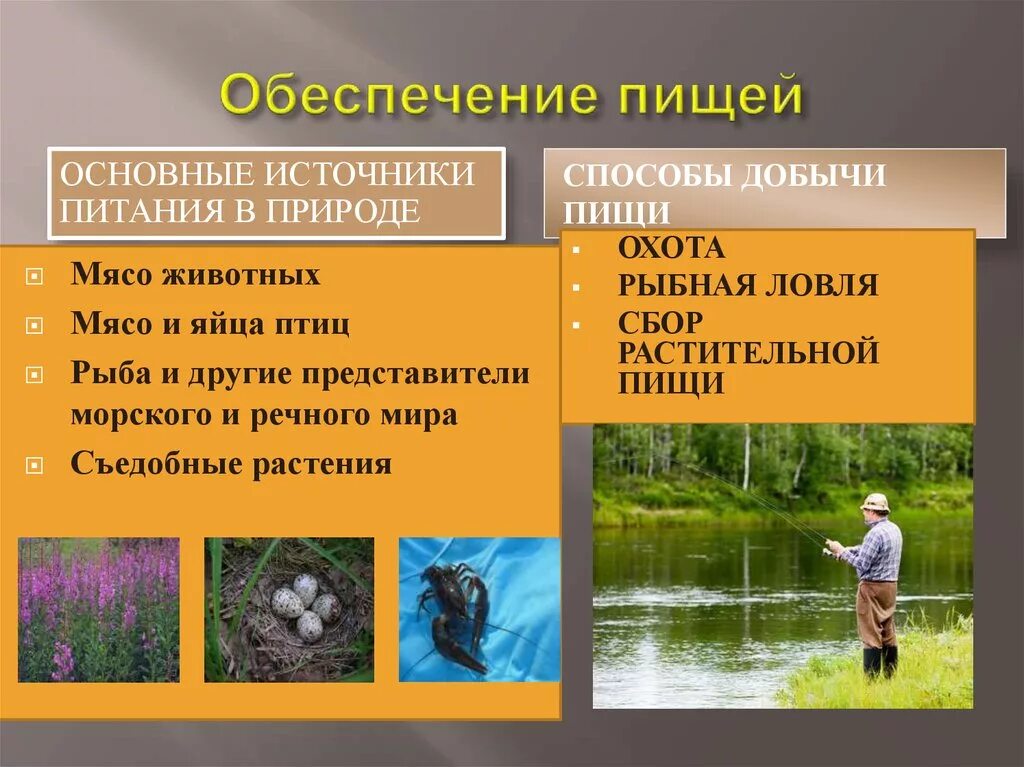 Обеспечение пищей

ОСНОВНЫЕ ИСТОЧНИКИ ПИТАНИЯ В ПРИРОДЕ

Мясо животных

Мясо и яйца птиц

Рыба и другие представители морского и речного мира

Съедобные растения

СПОСОБЫ ДОБЫЧИ ПИЩИ

ОХОТА

РЫБНАЯ ЛОВЛЯ

СБОР РАСТИТЕЛЬНОЙ ПИЩИ